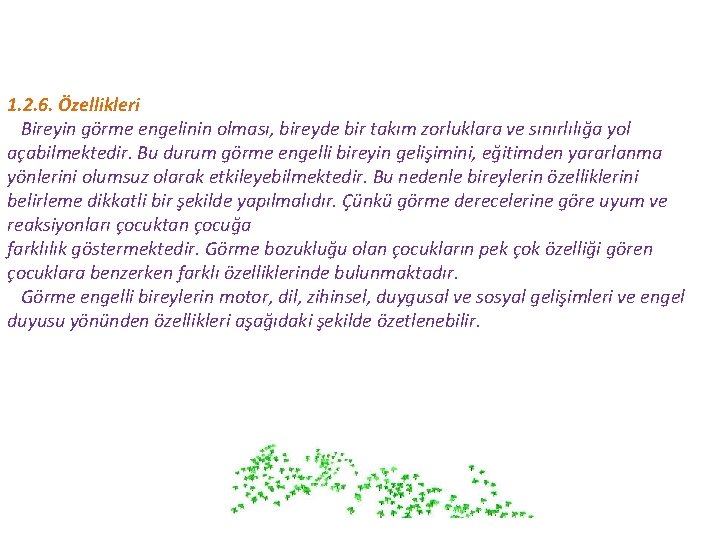 1.2.6. Özellikleri

Bireyin görme engelinin olması, bireyde bir takım zorluklara ve sınırlılığa yol açabilmektedir. Bu durum görme engelli bireyin gelişimini, eğitimden yararlanma yönlerini olumsuz olarak etkileyebilmektedir. Bu nedenle bireylerin özelliklerini belirleme dikkatli bir şekilde yapılmalıdır. Çünkü görme derecelerine göre uyum ve reaksiyonları çocuktan çocuğa farklılık göstermektedir. Görme bozukluğu olan çocukların pek çok özelliği gören çocuklara benzerken farklı özelliklerinde bulunmaktadır.

Görme engelli bireylerin motor, dil, zihinsel, duygusal ve sosyal gelişimleri ve engel duyusu yönünden özellikleri aşağıdaki şekilde özetlenebilir.